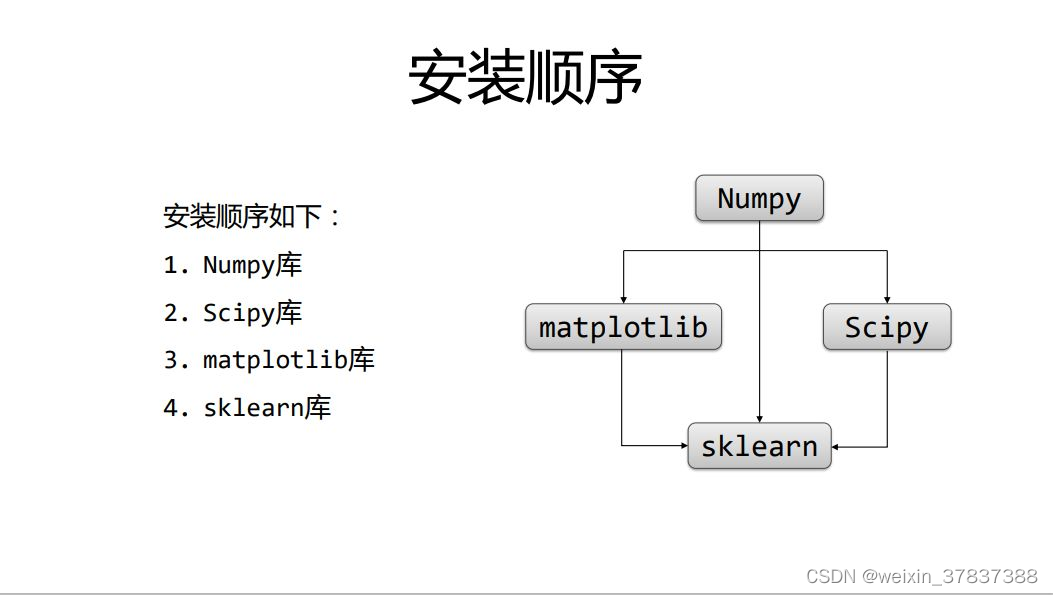 安装顺序

安装顺序如下：

1. Numpy库

2. Scipy库

3. matplotlib库

4. sklearn库

Numpy

matplotlib

Scipy

sklearn

CSDN @weixin_37837388